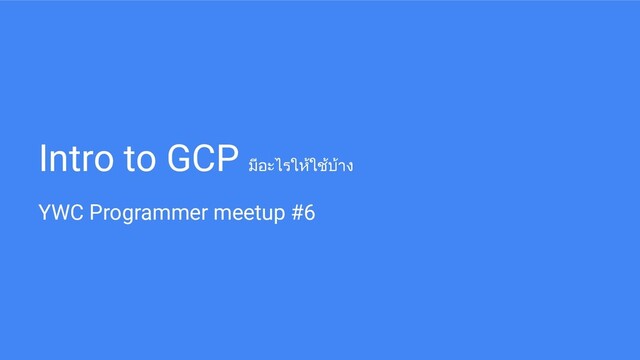 Intro to GCP มีอะไรให้ใช้บ้าง

YWC Programmer meetup #6